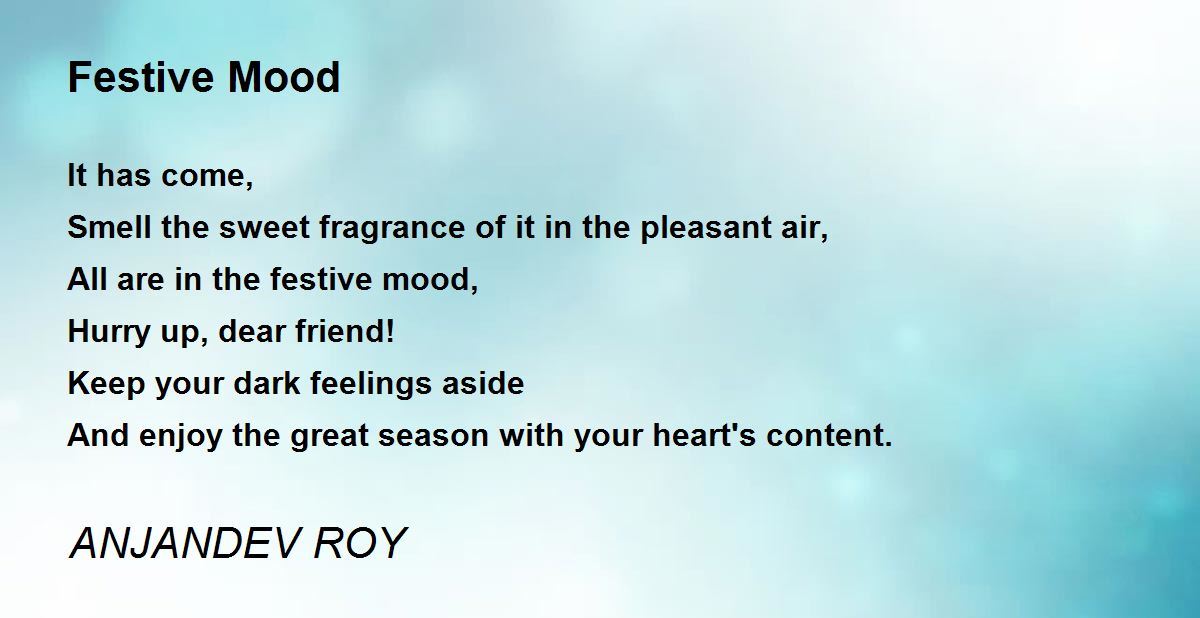 Festive Mood

It has come,
Smell the sweet fragrance of it in the pleasant air,
All are in the festive mood,
Hurry up, dear friend!
Keep your dark feelings aside
And enjoy the great season with your heart's content.

ANJANDEV ROY